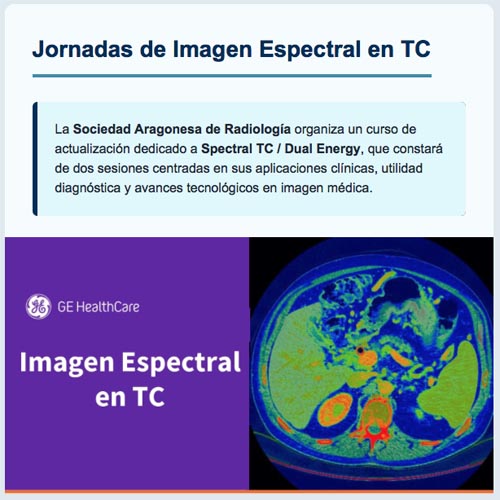 Jornadas de Imagen Espectral en TC

La Sociedad Aragonesa de Radiología organiza un curso de actualización dedicado a Spectral TC / Dual Energy, que constará de dos sesiones centradas en sus aplicaciones clínicas, utilidad diagnóstica y avances tecnológicos en imagen médica.

GE HealthCare

Imagen Espectral en TC